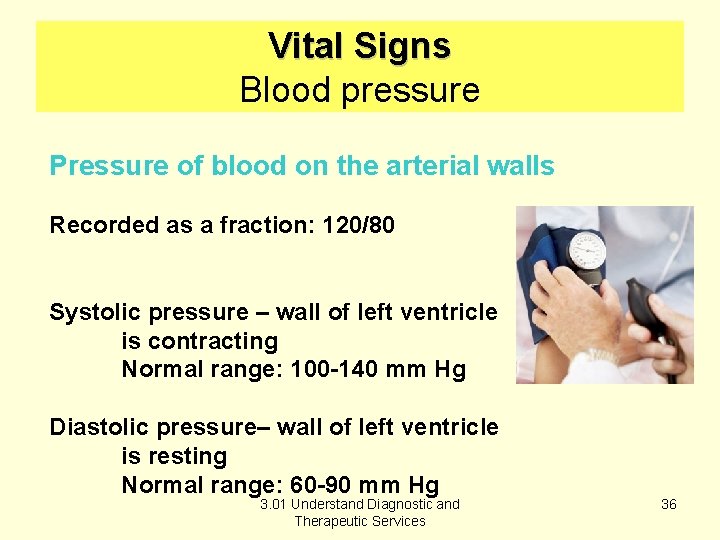 Vital Signs
Blood pressure

Pressure of blood on the arterial walls

Recorded as a fraction: 120/80

Systolic pressure – wall of left ventricle is contracting
Normal range: 100-140 mm Hg

Diastolic pressure– wall of left ventricle is resting
Normal range: 60-90 mm Hg

3.01 Understand Diagnostic and Therapeutic Services

36